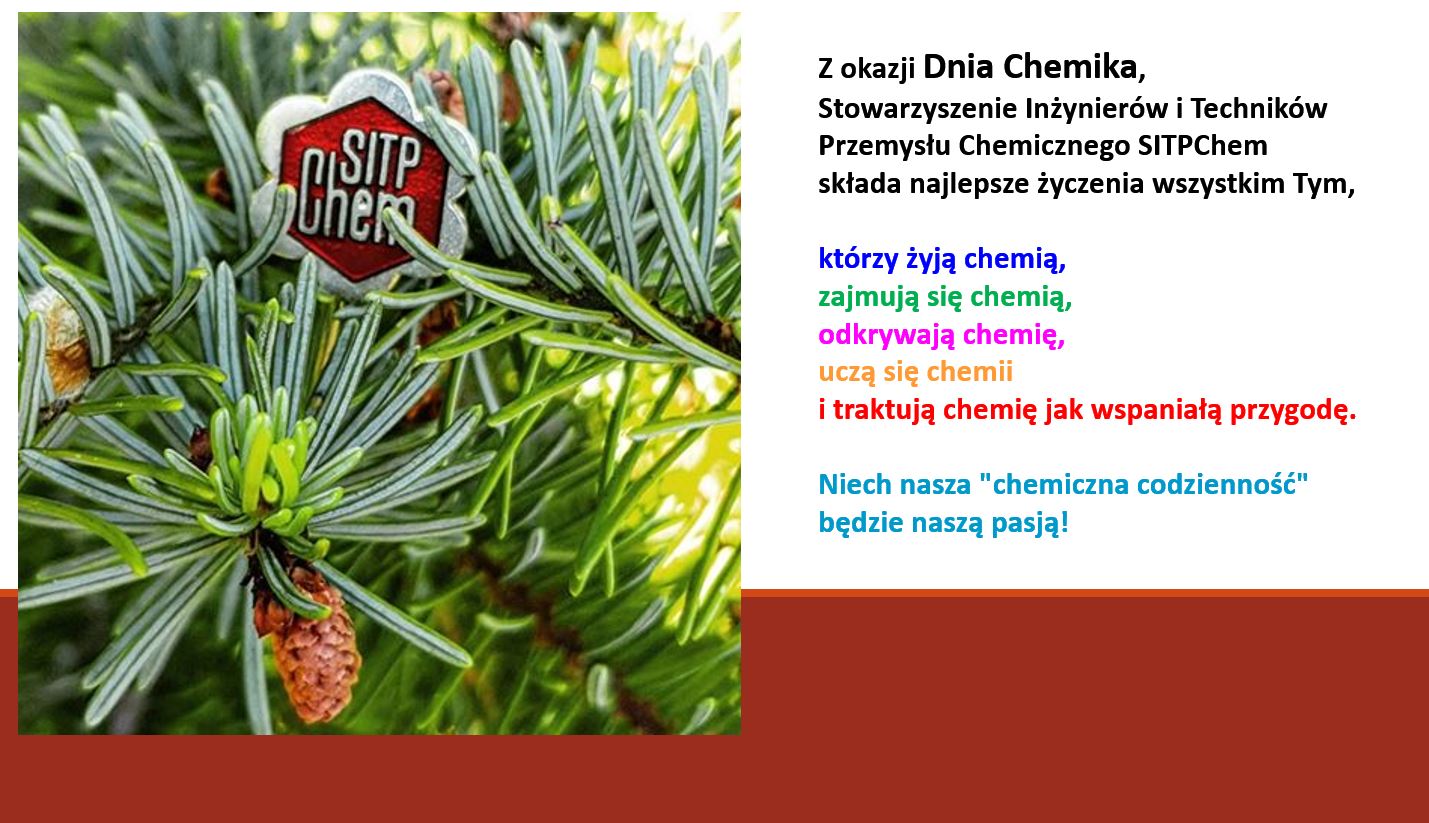 SITP Chem

Z okazji Dnia Chemika,
Stowarzyszenie Inżynierów i Techników Przemysłu Chemicznego SITPChem
składa najlepsze życzenia wszystkim Tym,

którzy żyją chemią,
zajmują się chemią,
odkrywają chemię,
uczą się chemii
i traktują chemię jak wspaniałą przygodę.

Niech nasza "chemiczna codzienność"
będzie naszą pasją!